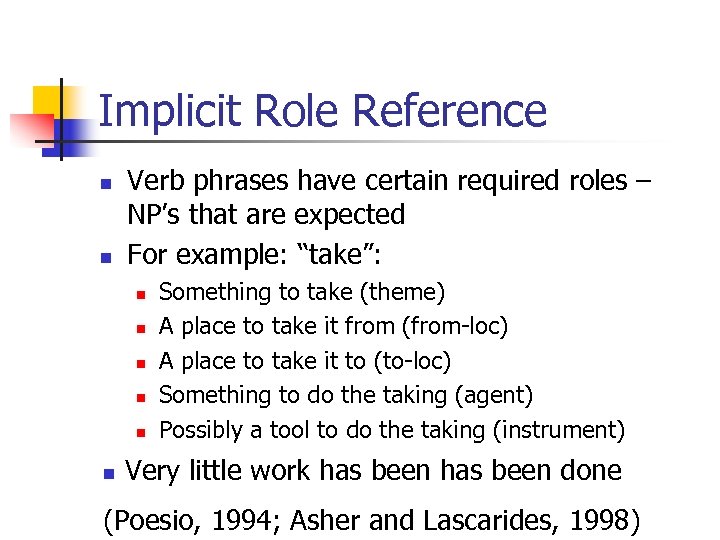 Implicit Role Reference

- Verb phrases have certain required roles – NP's that are expected
- For example: "take":
  - Something to take (theme)
  - A place to take it from (from-loc)
  - A place to take it to (to-loc)
  - Something to do the taking (agent)
  - Possibly a tool to do the taking (instrument)
- Very little work has been has been done

(Poesio, 1994; Asher and Lascarides, 1998)